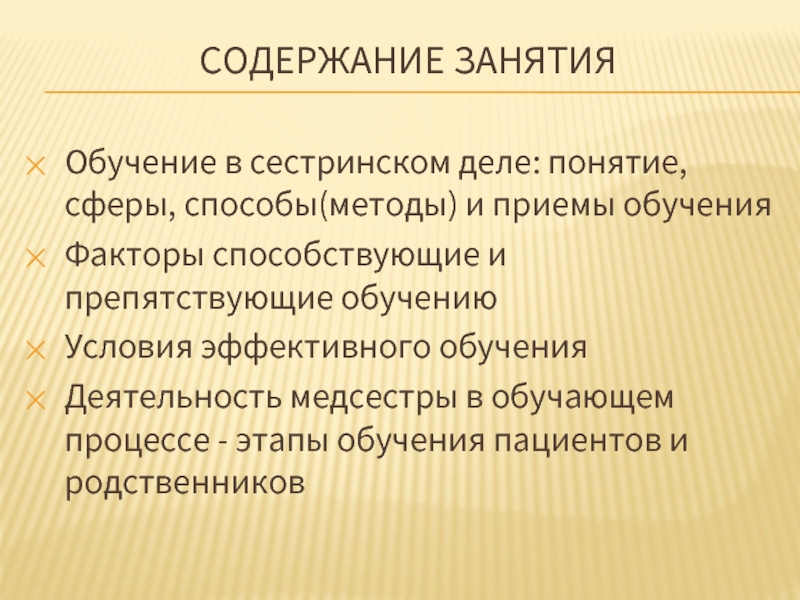 СОДЕРЖАНИЕ ЗАНЯТИЯ

Обучение в сестринском деле: понятие, сферы, способы(методы) и приемы обучения

Факторы способствующие и препятствующие обучению

Условия эффективного обучения

Деятельность медсестры в обучающем процессе - этапы обучения пациентов и родственников